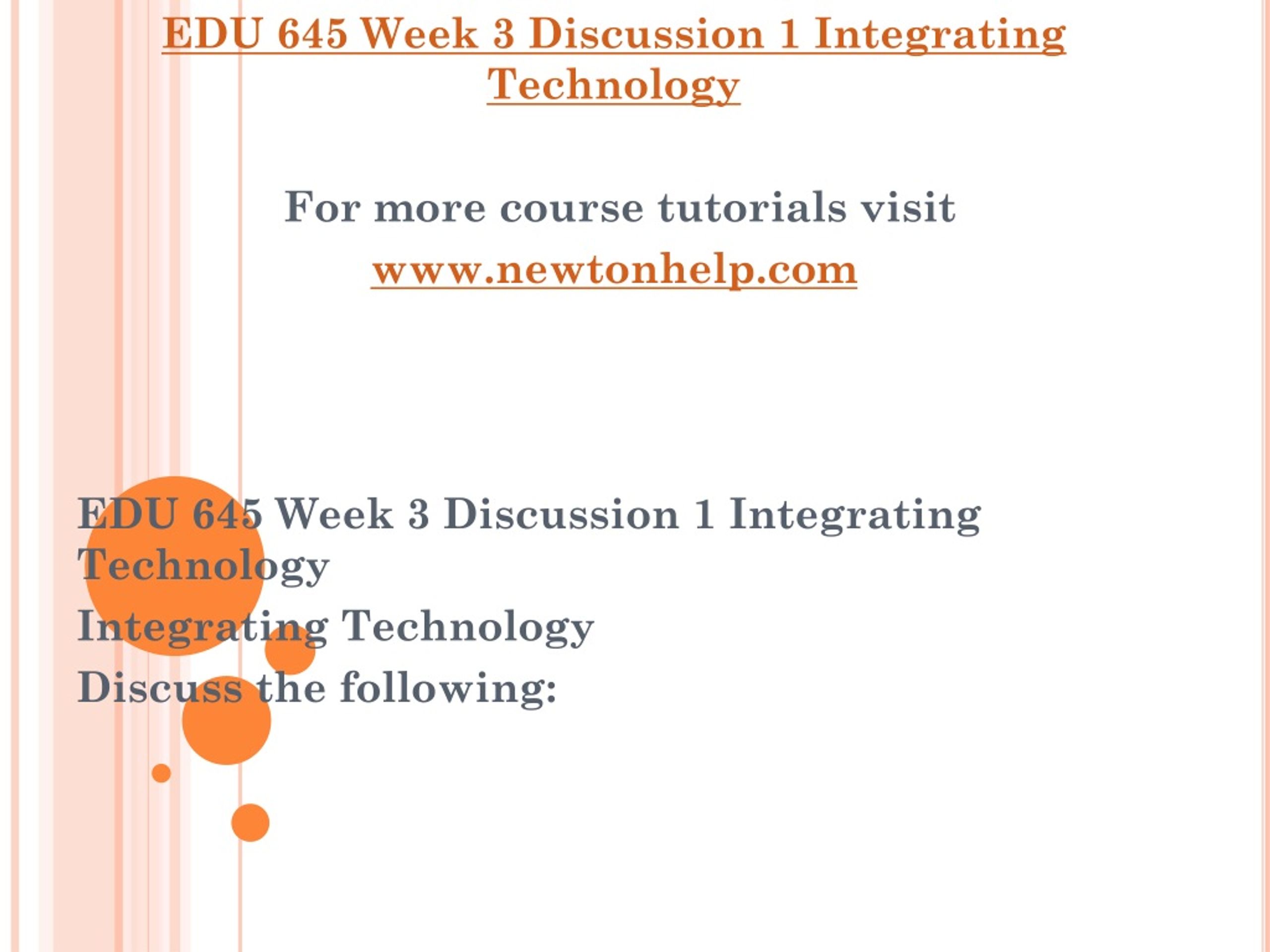 EDU 645 Week 3 Discussion 1 Integrating Technology

For more course tutorials visit
www.newtonhelp.com

EDU 645 Week 3 Discussion 1 Integrating Technology

Integrating Technology

Discuss the following: